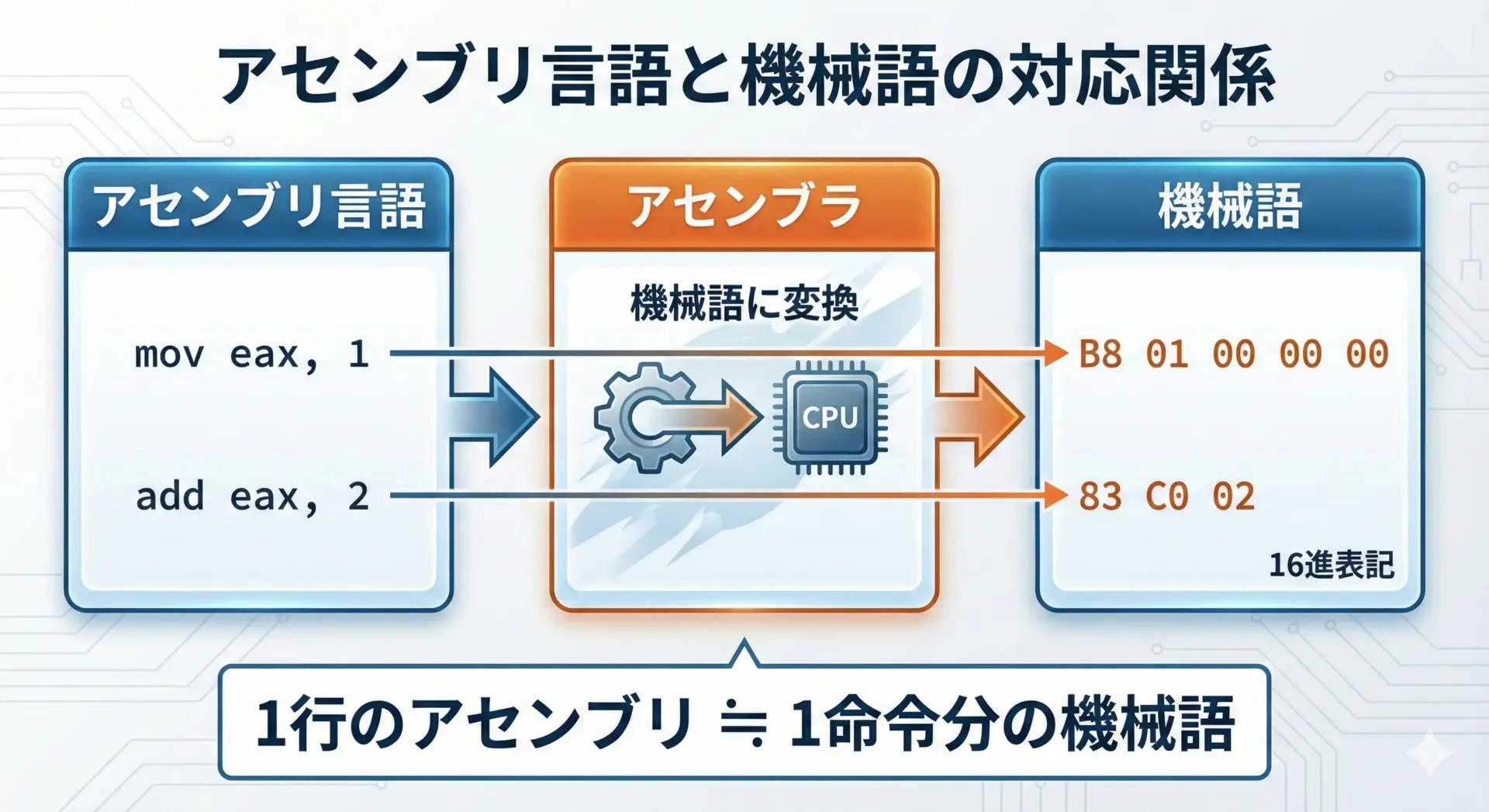 アセンブリ言語と機械語の対応関係

アセンブリ言語

mov eax, 1

add eax, 2

アセンブラ

機械語に変換

CPU

機械語

B8 01 00 00 00

83 C0 02

16進表記

1行のアセンブリ ≒ 1命令分の機械語